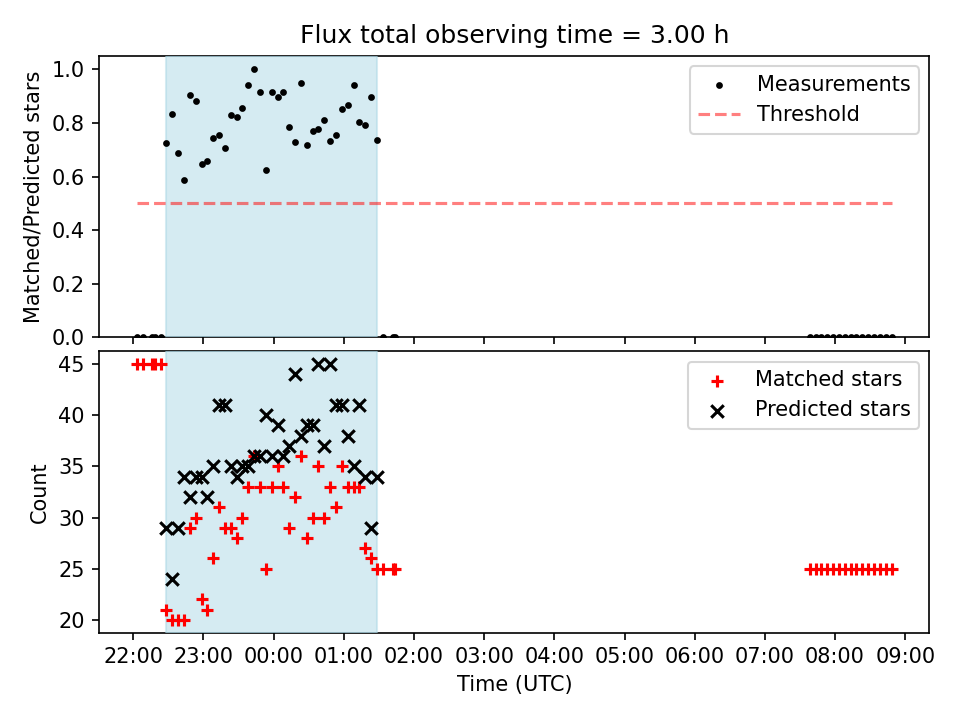 Flux total observing time = 3.00 h

Matched/Predicted stars

1.0
0.8
0.6
0.4
0.2
0.0

Measurements
Threshold

Count

45
40
35
30
25
20

Matched stars
Predicted stars

22:00 23:00 00:00 01:00 02:00 03:00 04:00 05:00 06:00 07:00 08:00 09:00

Time (UTC)